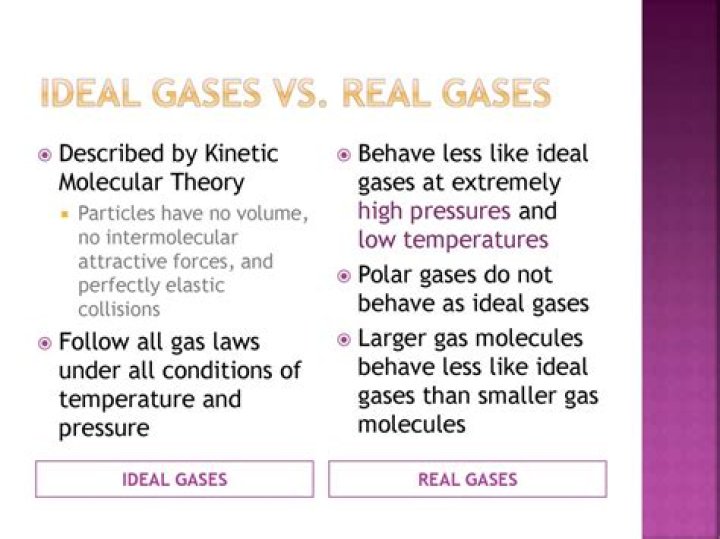 IDEAL GASES VS. REAL GASES

Described by Kinetic Molecular Theory

Particles have no volume, no intermolecular attractive forces, and perfectly elastic collisions

Follow all gas laws under all conditions of temperature and pressure

IDEAL GASES

Behave less like ideal gases at extremely high pressures and low temperatures

Polar gases do not behave as ideal gases

Larger gas molecules behave less like ideal gases than smaller gas molecules

REAL GASES